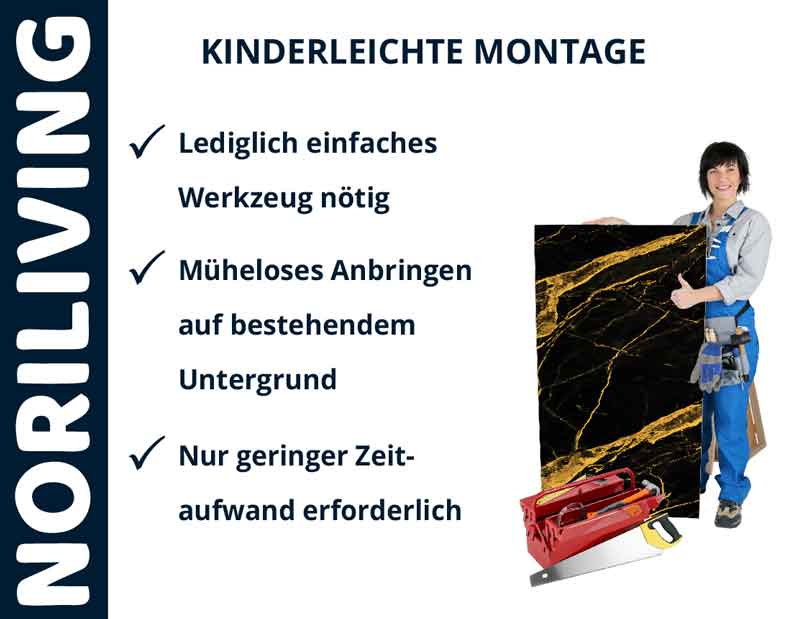 NORILIVING

KINDERLEICHTE MONTAGE

✓ Lediglich einfaches Werkzeug nötig

✓ Müheloses Anbringen auf bestehendem Untergrund

✓ Nur geringer Zeitaufwand erforderlich